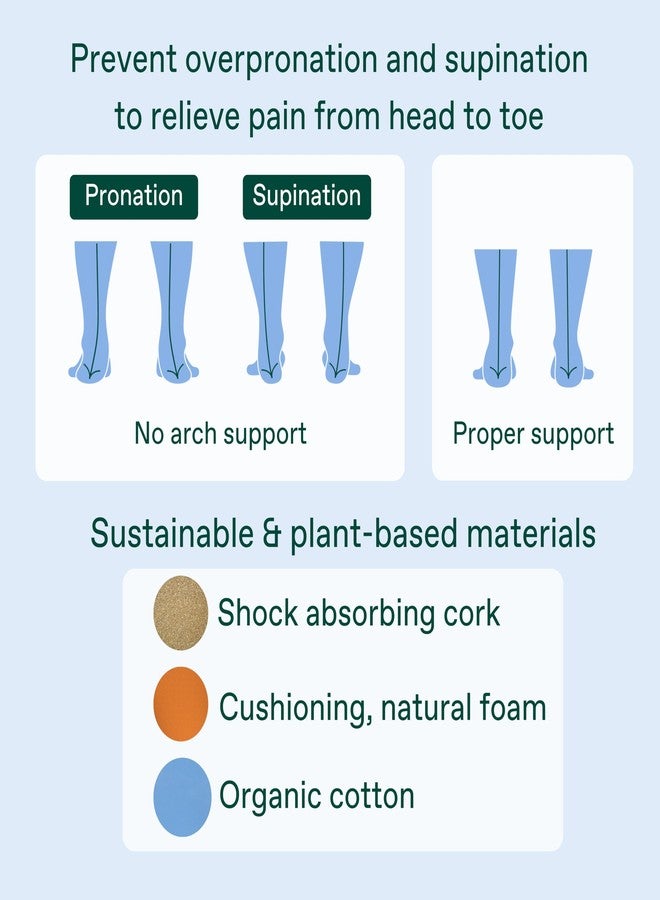 Prevent overpronation and supination to relieve pain from head to toe

Pronation

Supination

No arch support

Proper support

Sustainable & plant-based materials

Shock absorbing cork

Cushioning, natural foam

Organic cotton